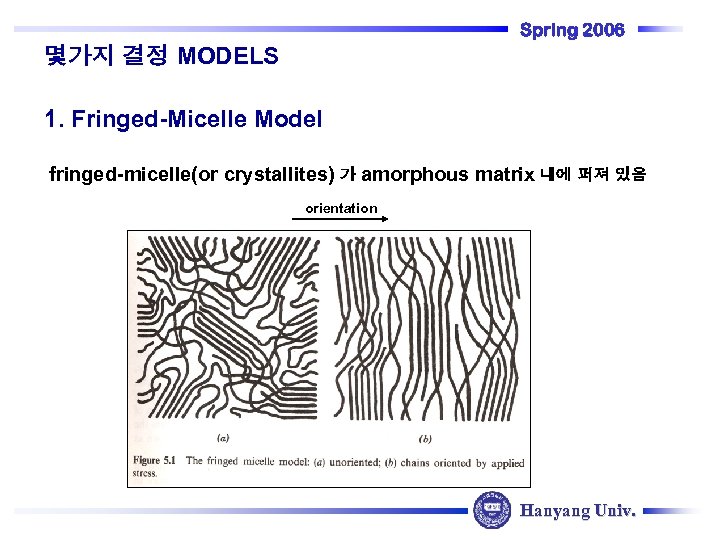 Spring 2006

몇가지 결정 MODELS

1. Fringed-Micelle Model

fringed-micelle(or crystallites) 가 amorphous matrix 내에 퍼져 있음

orientation

(a)

(b)

Figure 5.1 The fringed micelle model: (a) unoriented; (b) chains oriented by applied stress.

Hanyang Univ.